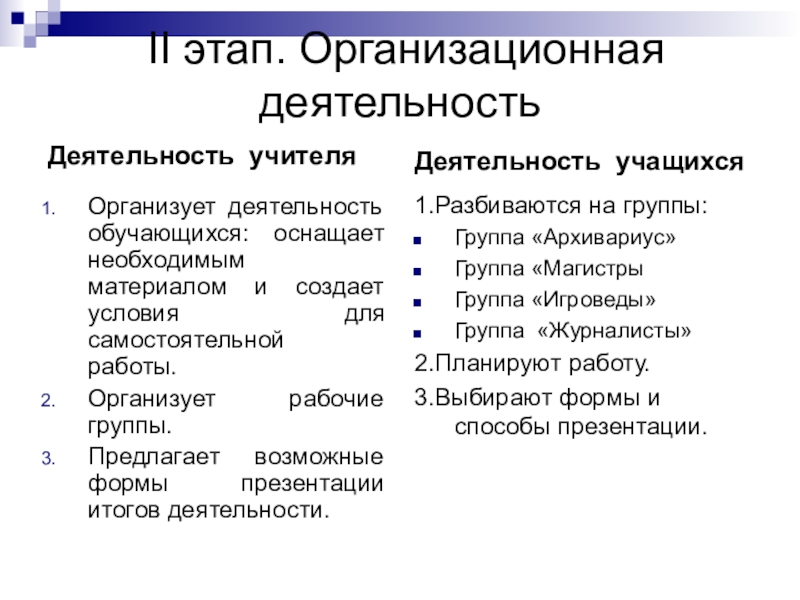 II этап. Организационная деятельность

Деятельность учителя

1. Организует деятельность обучающихся: оснащает необходимым материалом и создает условия для самостоятельной работы.
2. Организует рабочие группы.
3. Предлагает возможные формы презентации итогов деятельности.

Деятельность учащихся

1.Разбиваются на группы:
- Группа «Архивариус»
- Группа «Магистры
- Группа «Игроведы»
- Группа «Журналисты»

2.Планируют работу.

3.Выбирают формы и способы презентации.